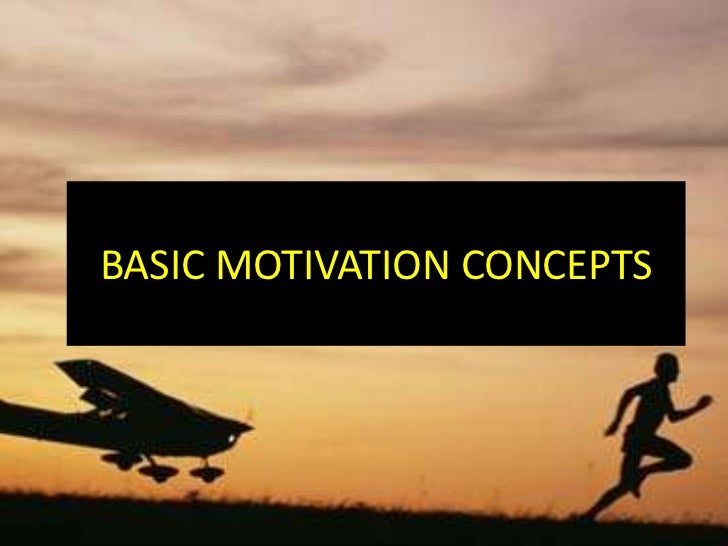 BASIC MOTIVATION CONCEPTS